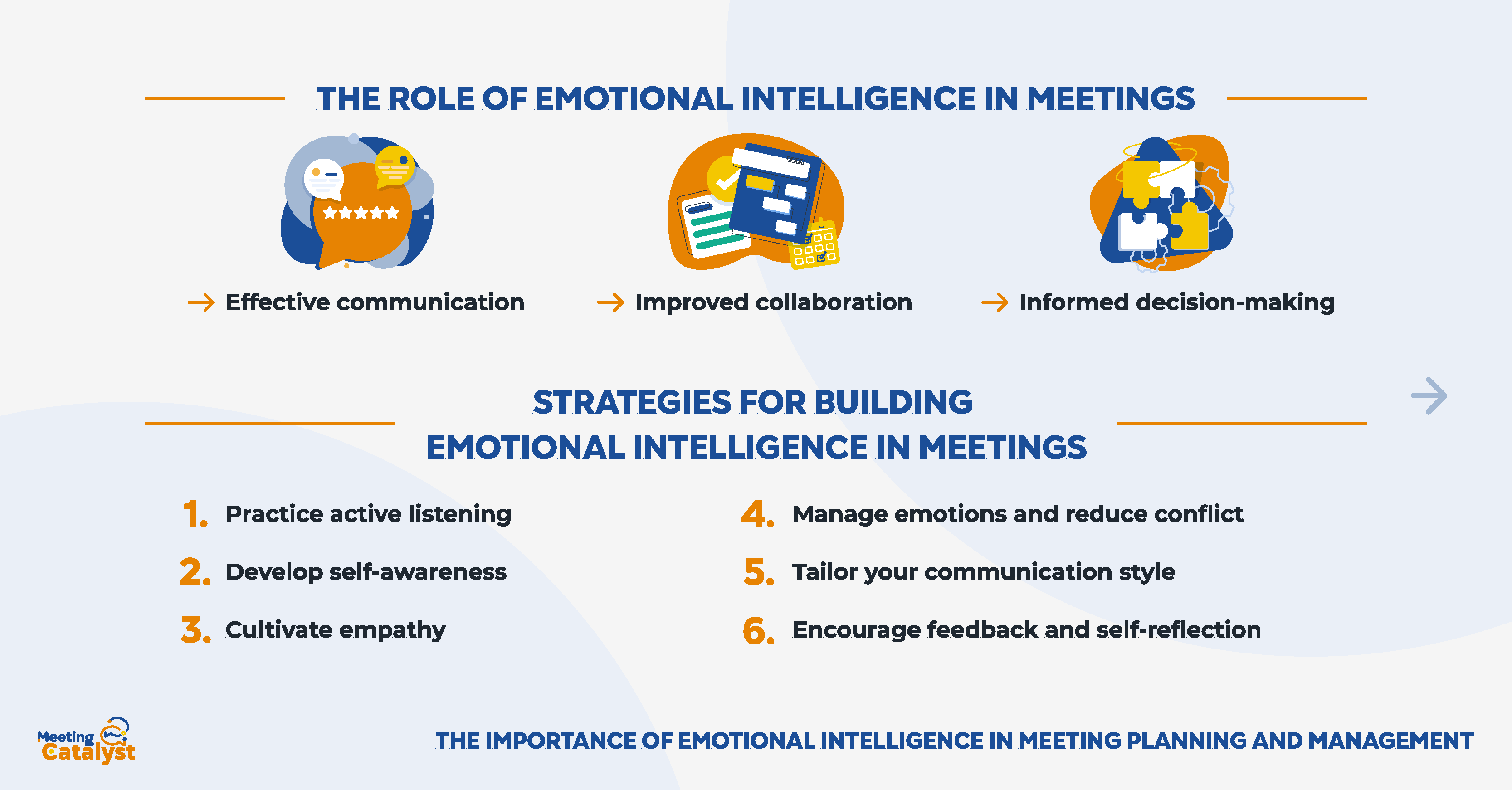 THE ROLE OF EMOTIONAL INTELLIGENCE IN MEETINGS

→ Effective communication

→ Improved collaboration

→ Informed decision-making

STRATEGIES FOR BUILDING EMOTIONAL INTELLIGENCE IN MEETINGS

1. Practice active listening

2. Develop self-awareness

3. Cultivate empathy

4. Manage emotions and reduce conflict

5. Tailor your communication style

6. Encourage feedback and self-reflection

Meeting Catalyst

THE IMPORTANCE OF EMOTIONAL INTELLIGENCE IN MEETING PLANNING AND MANAGEMENT